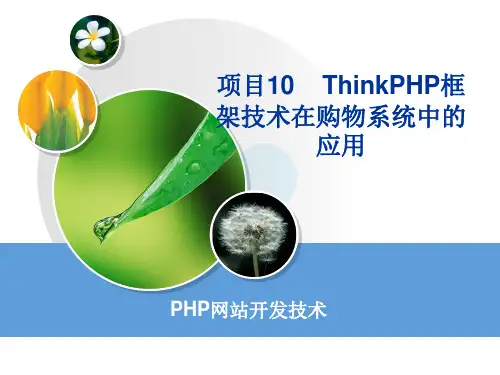 项目10　ThinkPHP框架技术在购物系统中的应用

PHP网站开发技术